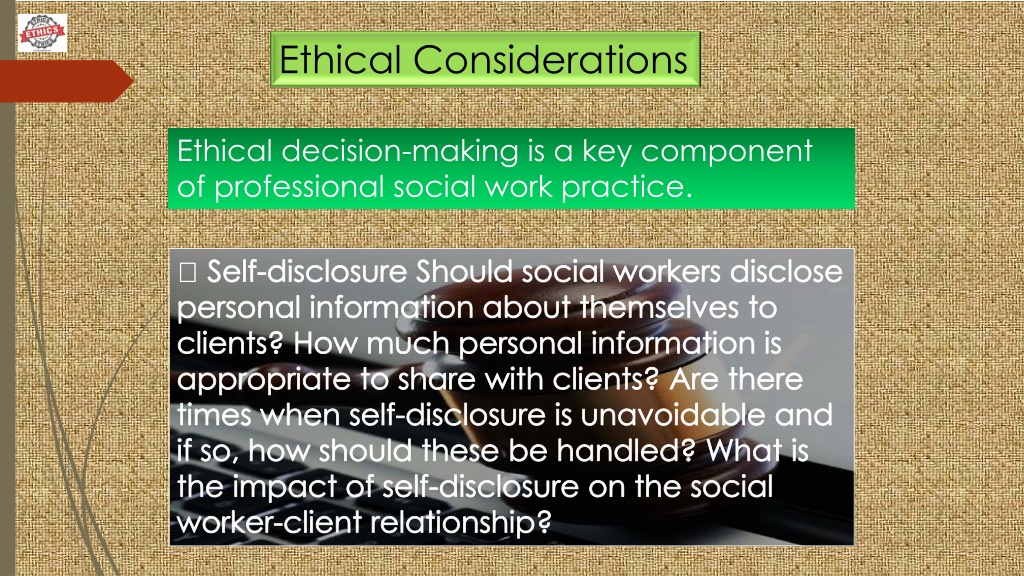 ETHICS

Ethical Considerations

Ethical decision-making is a key component of professional social work practice.

 Self-disclosure Should social workers disclose personal information about themselves to clients? How much personal information is appropriate to share with clients? Are there times when self-disclosure is unavoidable and if so, how should these be handled? What is the impact of self-disclosure on the social worker-client relationship?